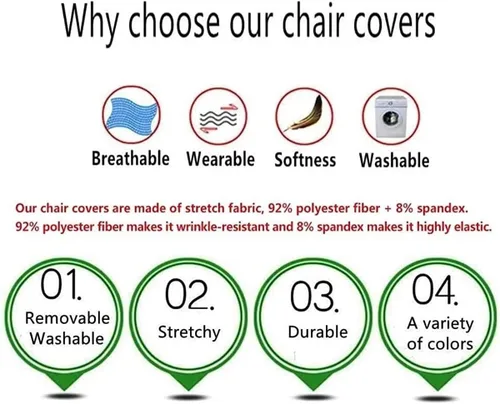 Why choose our chair covers

Breathable Wearable Softness Washable

Our chair covers are made of stretch fabric, 92% polyester fiber + 8% spandex. 92% polyester fiber makes it wrinkle-resistant and 8% spandex makes it highly elastic.

01. Removable Washable

02. Stretchy

03. Durable

04. A variety of colors